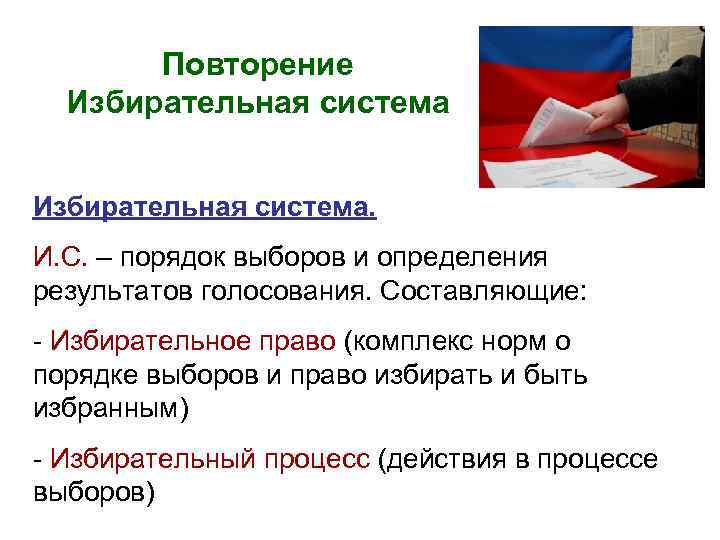 Повторение
Избирательная система

Избирательная система.

И.С. – порядок выборов и определения результатов голосования. Составляющие:

- Избирательное право (комплекс норм о порядке выборов и право избирать и быть избранным)

- Избирательный процесс (действия в процессе выборов)